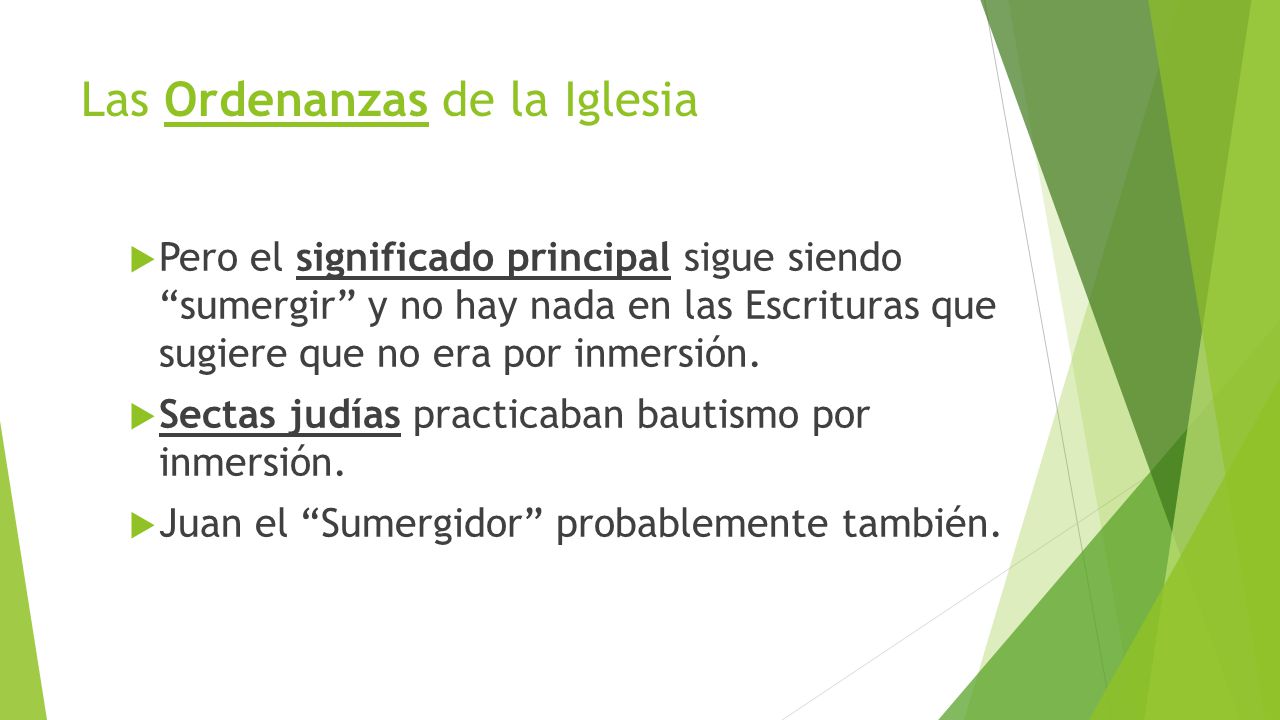 Las Ordenanzas de la Iglesia

Pero el significado principal sigue siendo “sumergir” y no hay nada en las Escrituras que sugiere que no era por inmersión.

Sectas judías practicaban bautismo por inmersión.

Juan el “Sumergidor” probablemente también.